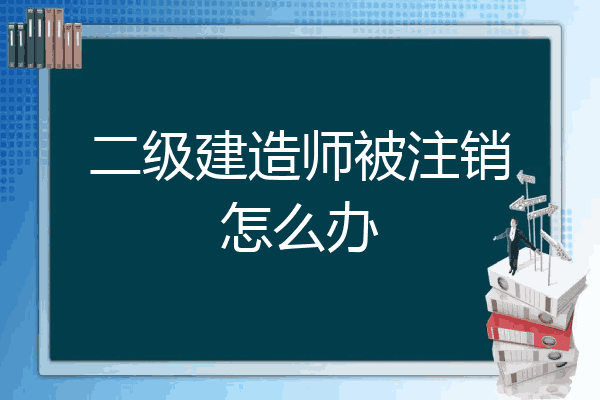 二级建造师被注销怎么办